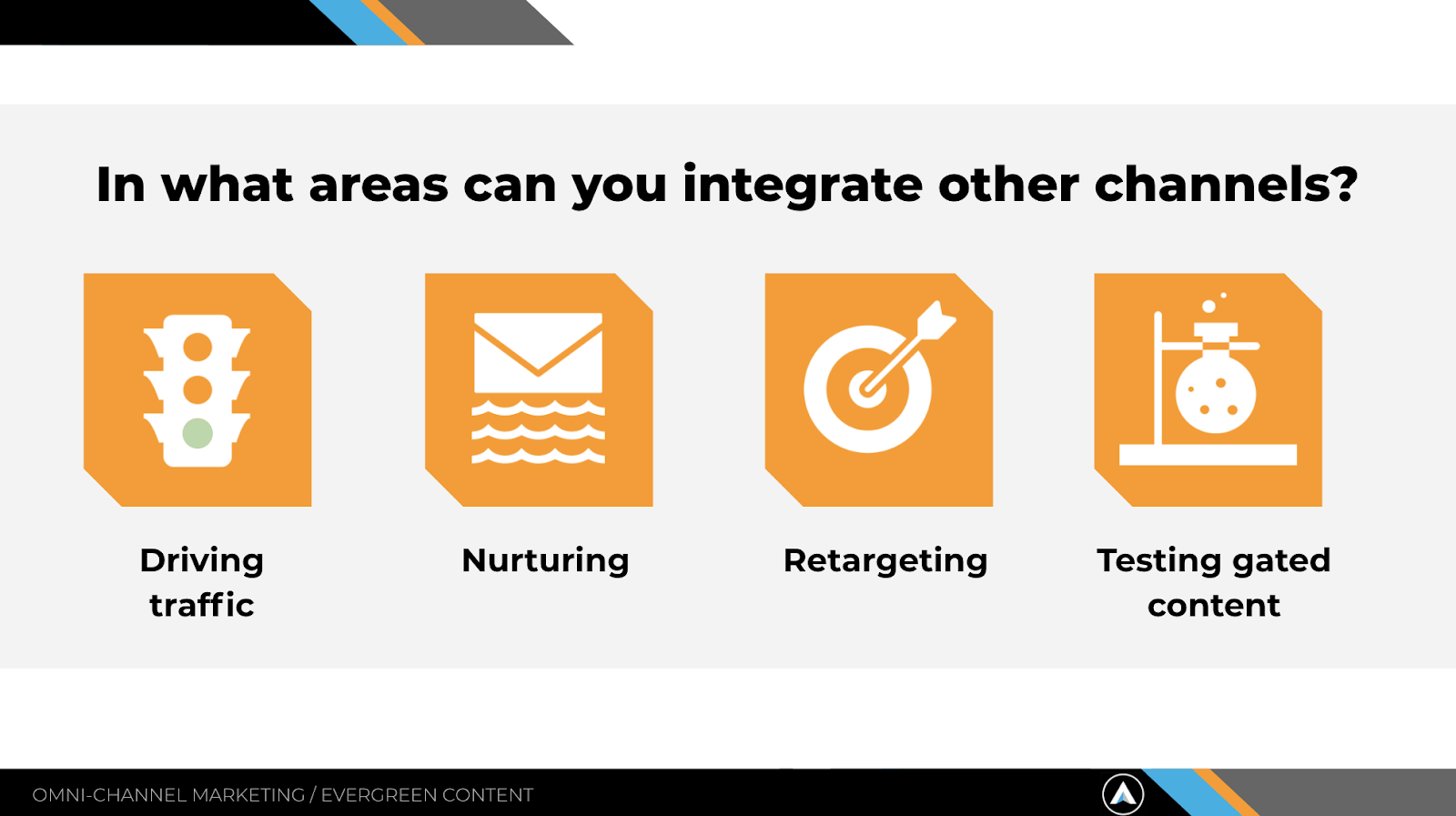 In what areas can you integrate other channels?

Driving traffic

Nurturing

Retargeting

Testing gated content

OMNI-CHANNEL MARKETING / EVERGREEN CONTENT